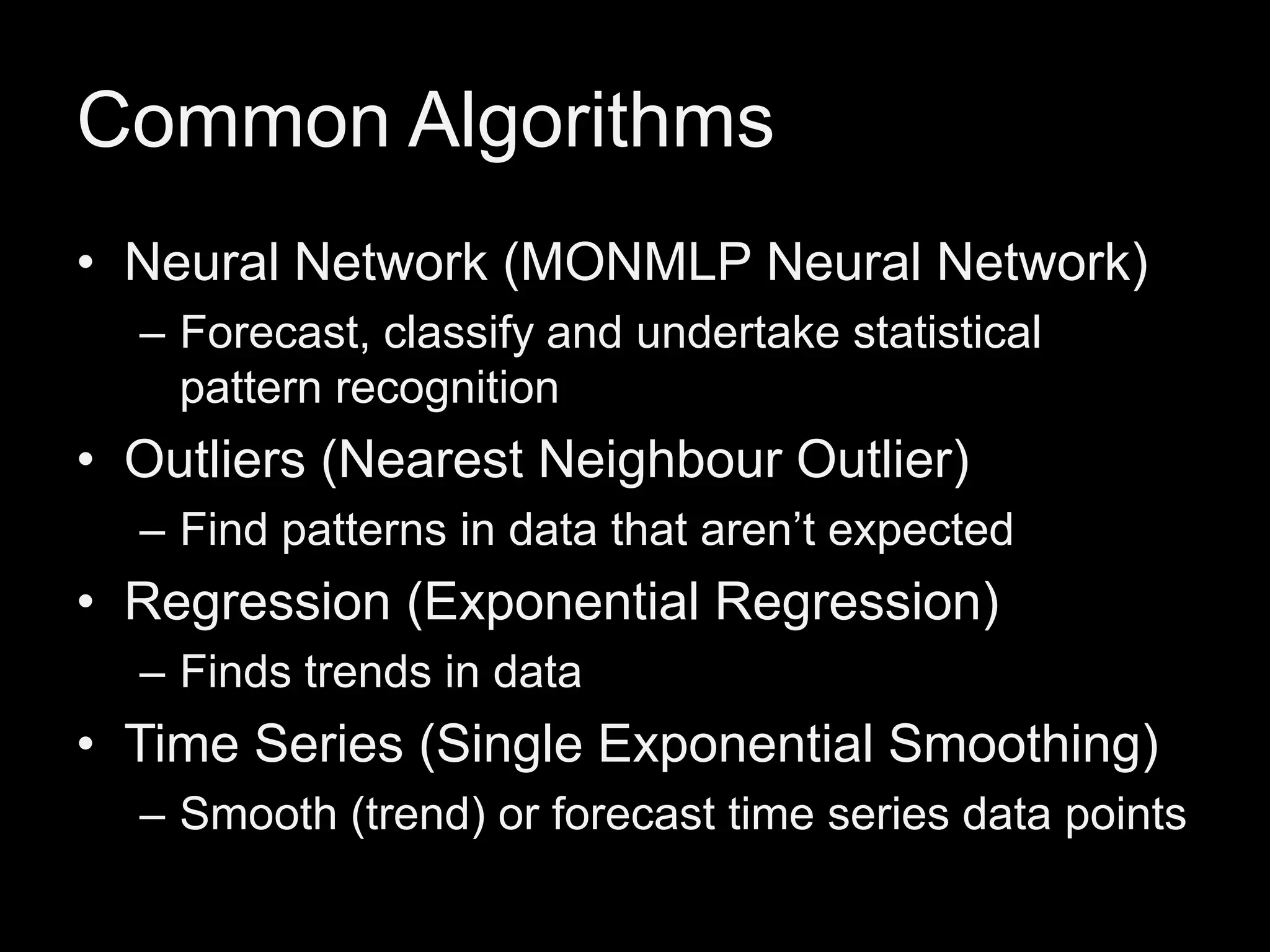 Common Algorithms

• Neural Network (MONMLP Neural Network)
– Forecast, classify and undertake statistical pattern recognition
• Outliers (Nearest Neighbour Outlier)
– Find patterns in data that aren’t expected
• Regression (Exponential Regression)
– Finds trends in data
• Time Series (Single Exponential Smoothing)
– Smooth (trend) or forecast time series data points